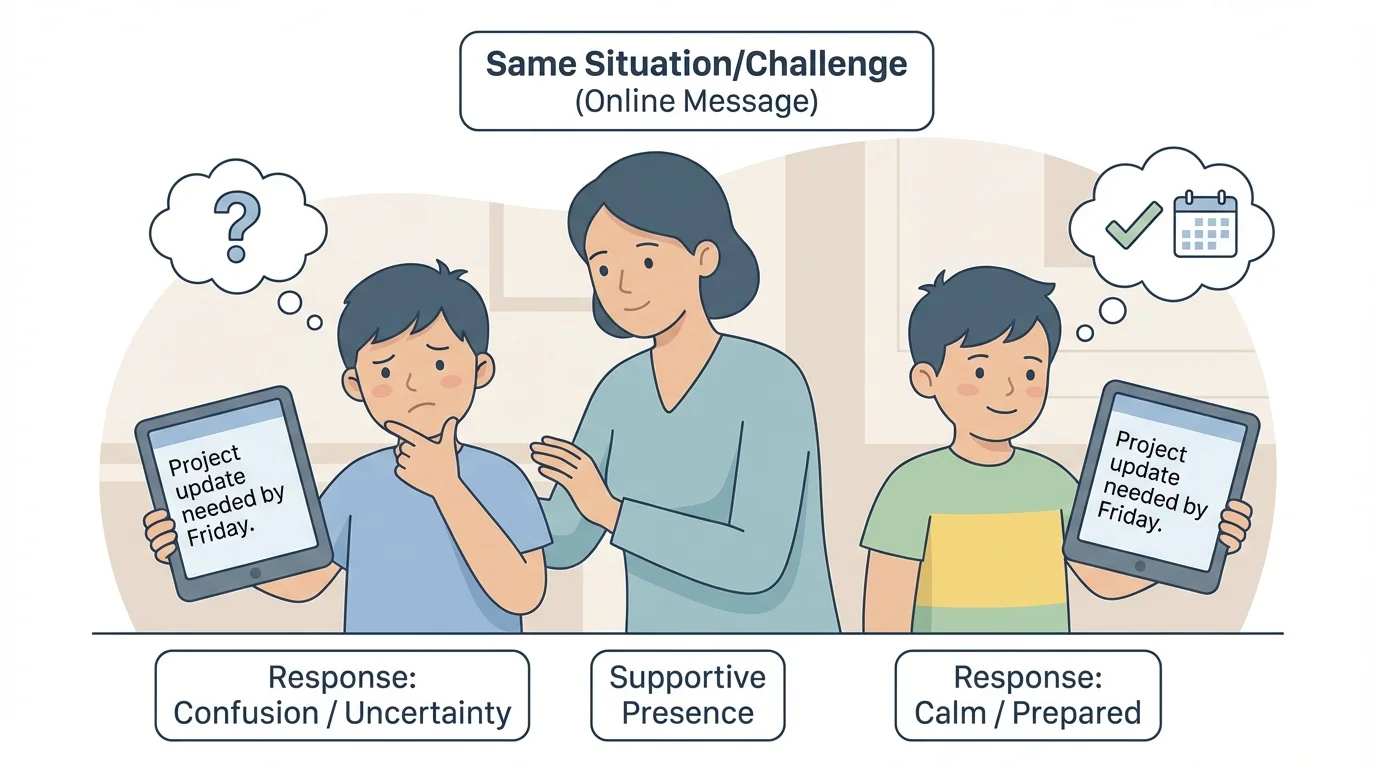 Same Situation/Challenge
(Online Message)

?

Project update needed by Friday.

Project update needed by Friday.

Response:
Confusion / Uncertainty

Supportive Presence

Response:
Calm / Prepared